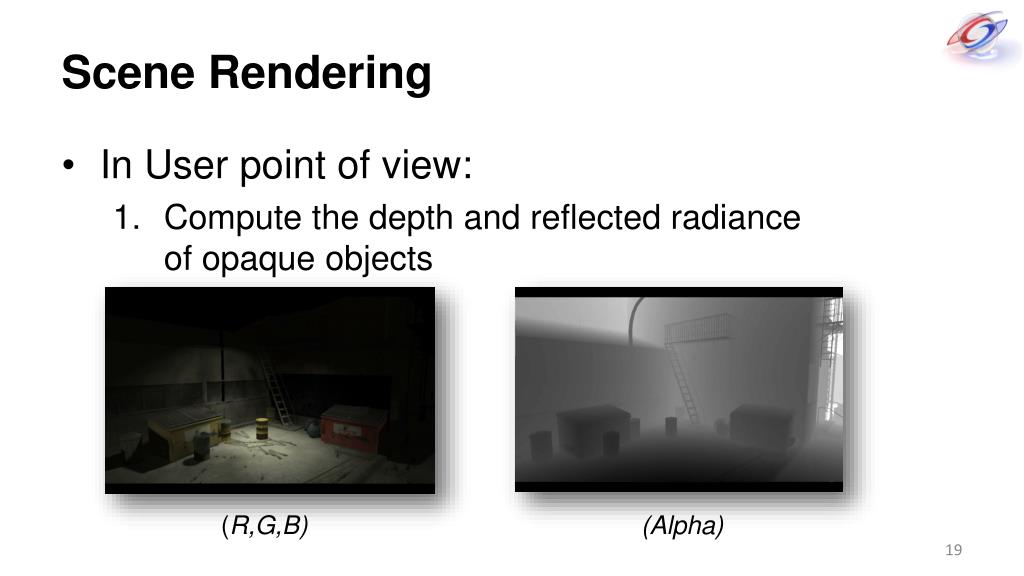 Scene Rendering

• In User point of view:

1. Compute the depth and reflected radiance of opaque objects

(R,G,B)

(Alpha)

19